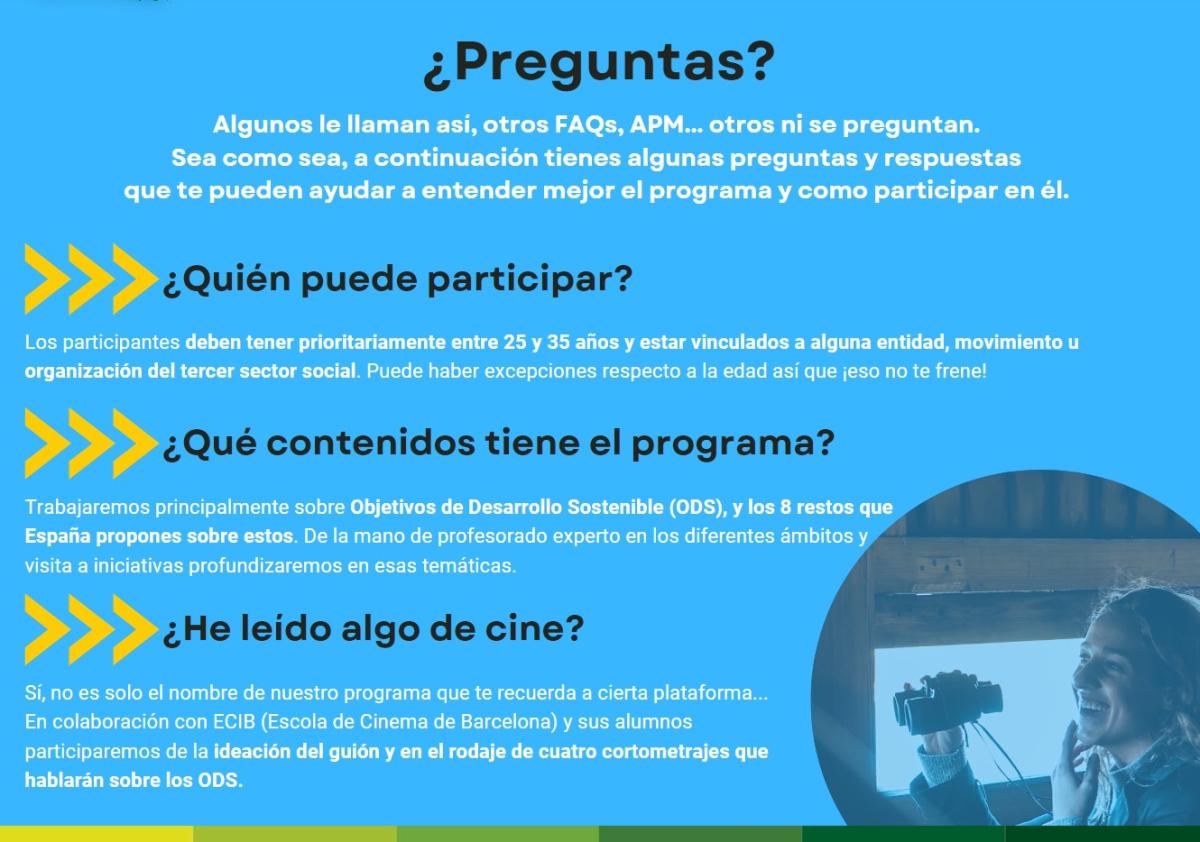 ¿Preguntas?

Algunos le llaman así, otros FAQs, APM... otros ni se preguntan. Sea como sea, a continuación tienes algunas preguntas y respuestas que te pueden ayudar a entender mejor el programa y como participar en él.

¿Quién puede participar?

Los participantes deben tener prioritariamente entre 25 y 35 años y estar vinculados a alguna entidad, movimiento u organización del tercer sector social. Puede haber excepciones respecto a la edad así que ¡eso no te frene!

¿Qué contenidos tiene el programa?

Trabajaremos principalmente sobre Objetivos de Desarrollo Sostenible (ODS), y los 8 restos que España propones sobre estos. De la mano de profesorado experto en los diferentes ámbitos y visita a iniciativas profundizaremos en esas temáticas.

¿He leído algo de cine?

Sí, no es solo el nombre de nuestro programa que te recuerda a cierta plataforma... En colaboración con ECIB (Escola de Cinema de Barcelona) y sus alumnos participaremos de la ideación del guión y en el rodaje de cuatro cortometrajes que hablarán sobre los ODS.